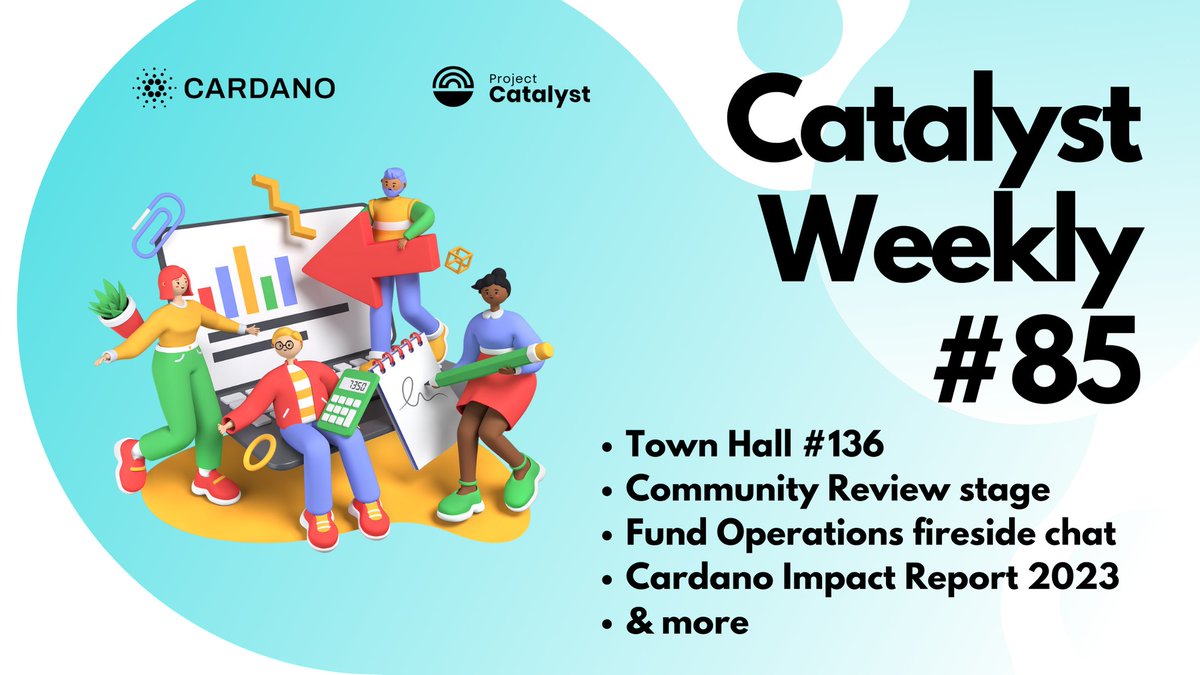 CARDANO

Project Catalyst

Catalyst Weekly #85

1350

• Town Hall #136
• Community Review stage
• Fund Operations fireside chat
• Cardano Impact Report 2023
• & more